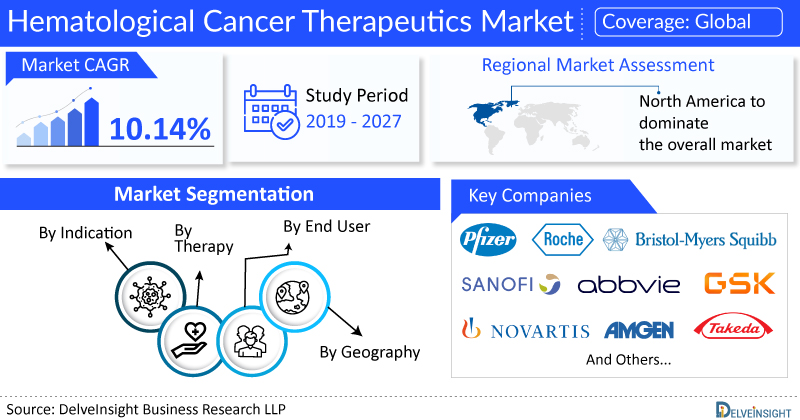 Hematological Cancer Therapeutics Market

Coverage: Global

Market CAGR

10.14%

Study Period
2019 - 2027

Regional Market Assessment

North America to dominate the overall market

Market Segmentation

By Indication

By Therapy

By End User

By Geography

Key Companies

Pfizer

Roche

Bristol-Myers Squibb

SANOFI

abbvie

GSK

NOVARTIS

AMGEN

Takeda

And Others...

Source: DelveInsight Business Research LLP

DELVEINSIGHT